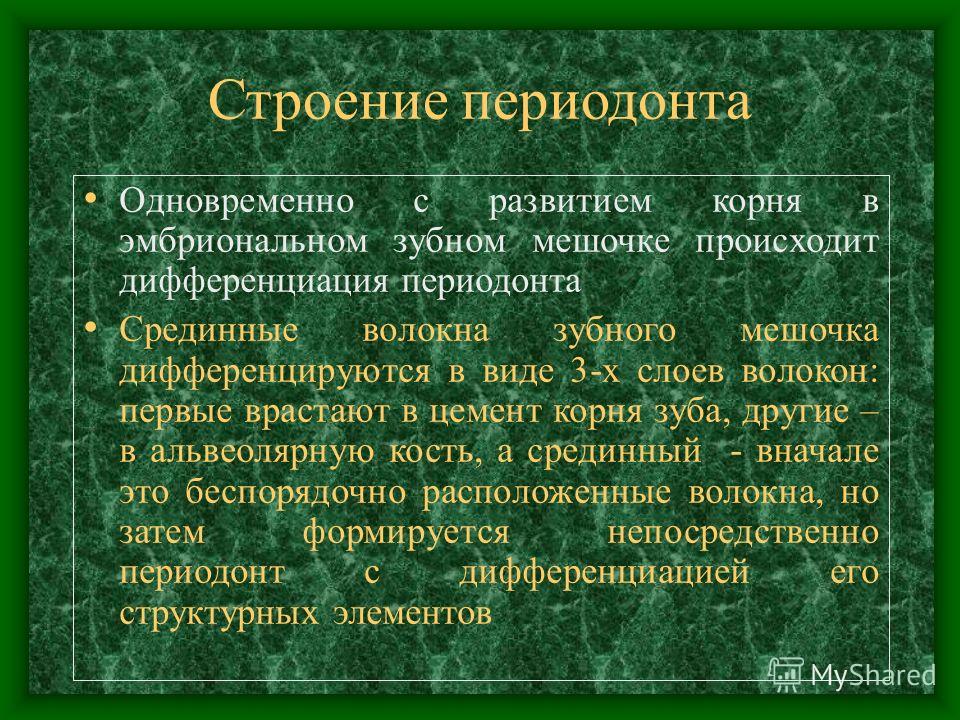 Строение периодонта

• Одновременно с развитием корня в эмбриональном зубном мешочке происходит дифференциация периодонта

• Срединные волокна зубного мешочка дифференцируются в виде 3-х слоев волокон: первые врастают в цемент корня зуба, другие – в альвеолярную кость, а срединный - вначале это беспорядочно расположенные волокна, но затем формируется непосредственно периодонт с дифференциацией его структурных элементов

MyShared